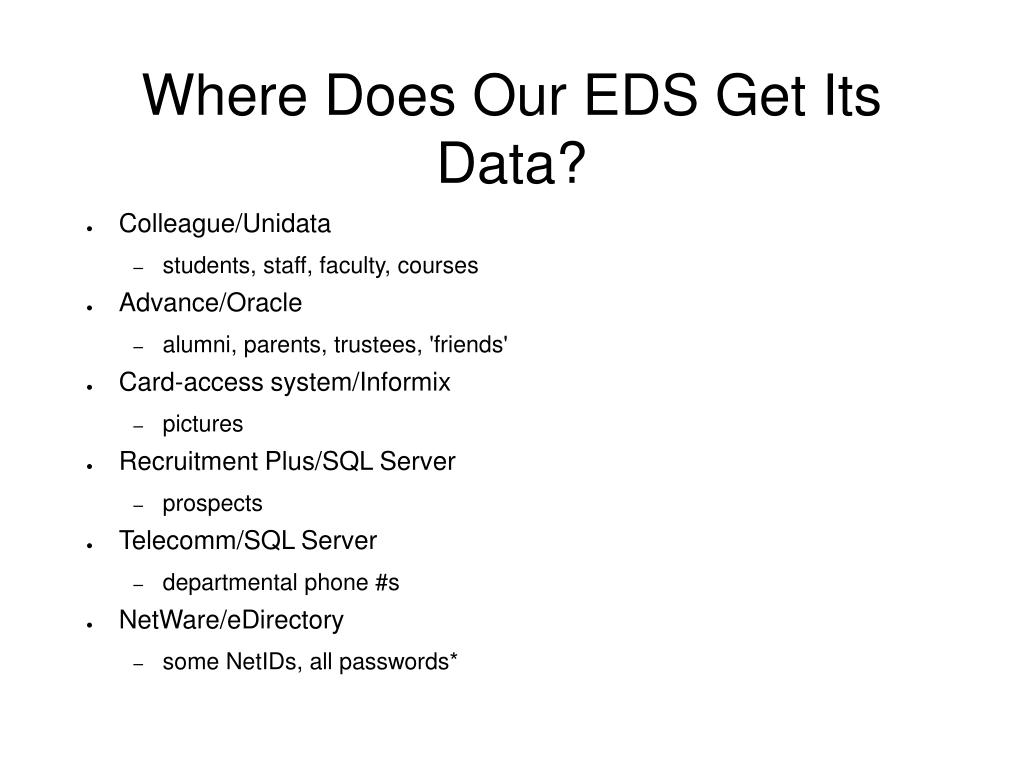 Where Does Our EDS Get Its Data?

- Colleague/Unidata
  – students, staff, faculty, courses
- Advance/Oracle
  – alumni, parents, trustees, 'friends'
- Card-access system/Informix
  – pictures
- Recruitment Plus/SQL Server
  – prospects
- Telecomm/SQL Server
  – departmental phone #s
- NetWare/eDirectory
  – some NetIDs, all passwords*